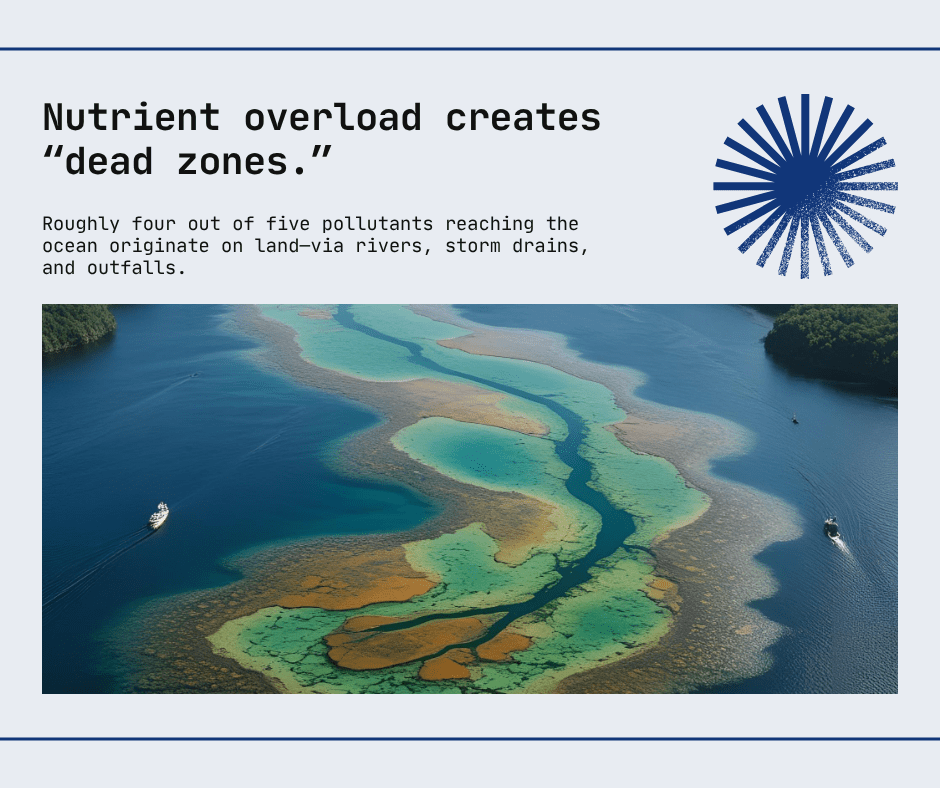 Nutrient overload creates “dead zones.”

Roughly four out of five pollutants reaching the ocean originate on land—via rivers, storm drains, and outfalls.